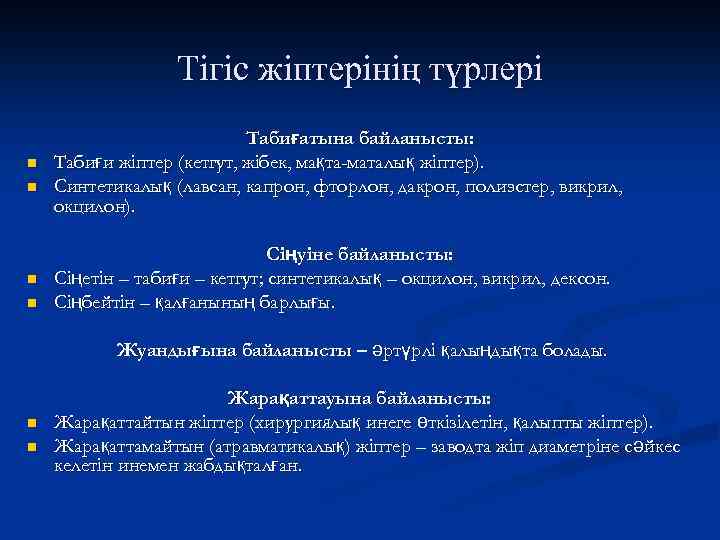 Тігіс жіптерінің түрлері

Табиғатына байланысты:
Табиғи жіптер (кетгут, жібек, мақта-маталық жіптер).
Синтетикалық (лавсан, капрон, фторлон, дакрон, полиэстер, викрил, окцилон).

Сіңуіне байланысты:
Сіңетін – табиғи – кетгут; синтетикалық – окцилон, викрил, дексон.
Сіңбейтін – қалғанының барлығы.

Жуандығына байланысты – әртүрлі қалыңдықта болады.

Жарақаттауына байланысты:
Жарақаттайтын жіптер (хирургиялық инеге өткізілетін, қалыпты жіптер).
Жарақаттамайтын (атравматикалық) жіптер – заводта жіп диаметріне сәйкес келетін инемен жабдықталған.